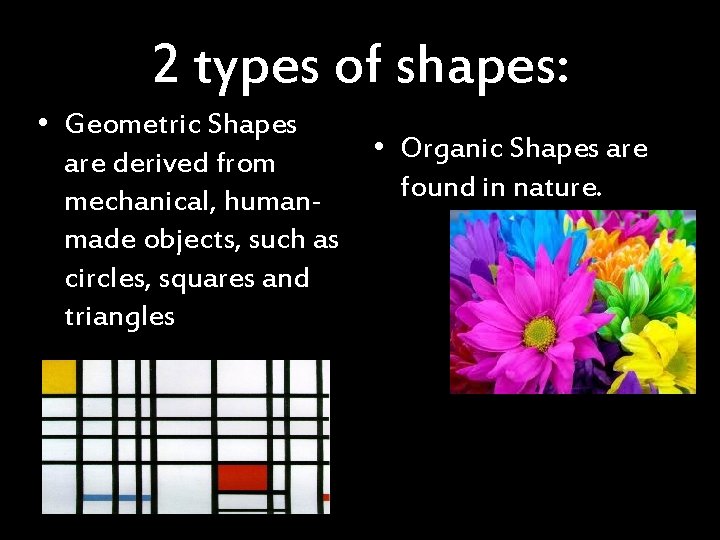 2 types of shapes:

• Geometric Shapes are derived from mechanical, human-made objects, such as circles, squares and triangles

• Organic Shapes are found in nature.